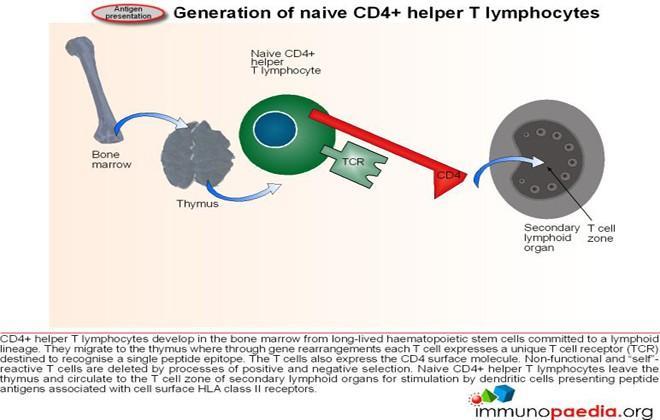 Antigen presentation

Generation of naive CD4+ helper T lymphocytes

Naive CD4+ helper T lymphocyte

Bone marrow

Thymus

TCR

CD4

Secondary lymphoid organ

T cell zone

CD4+ helper T lymphocytes develop in the bone marrow from long-lived haematopoietic stem cells committed to a lymphoid lineage. They migrate to the thymus where through gene rearrangements each T cell expresses a unique T cell receptor (TCR) destined to recognise a single peptide epitope. The T cells also express the CD4 surface molecule. Non-functional and "self"-reactive T cells are deleted by processes of positive and negative selection. Naive CD4+ helper T lymphocytes leave the thymus and circulate to the T cell zone of secondary lymphoid organs for stimulation by dendritic cells presenting peptide antigens associated with cell surface HLA class II receptors.

immunopaedia.org